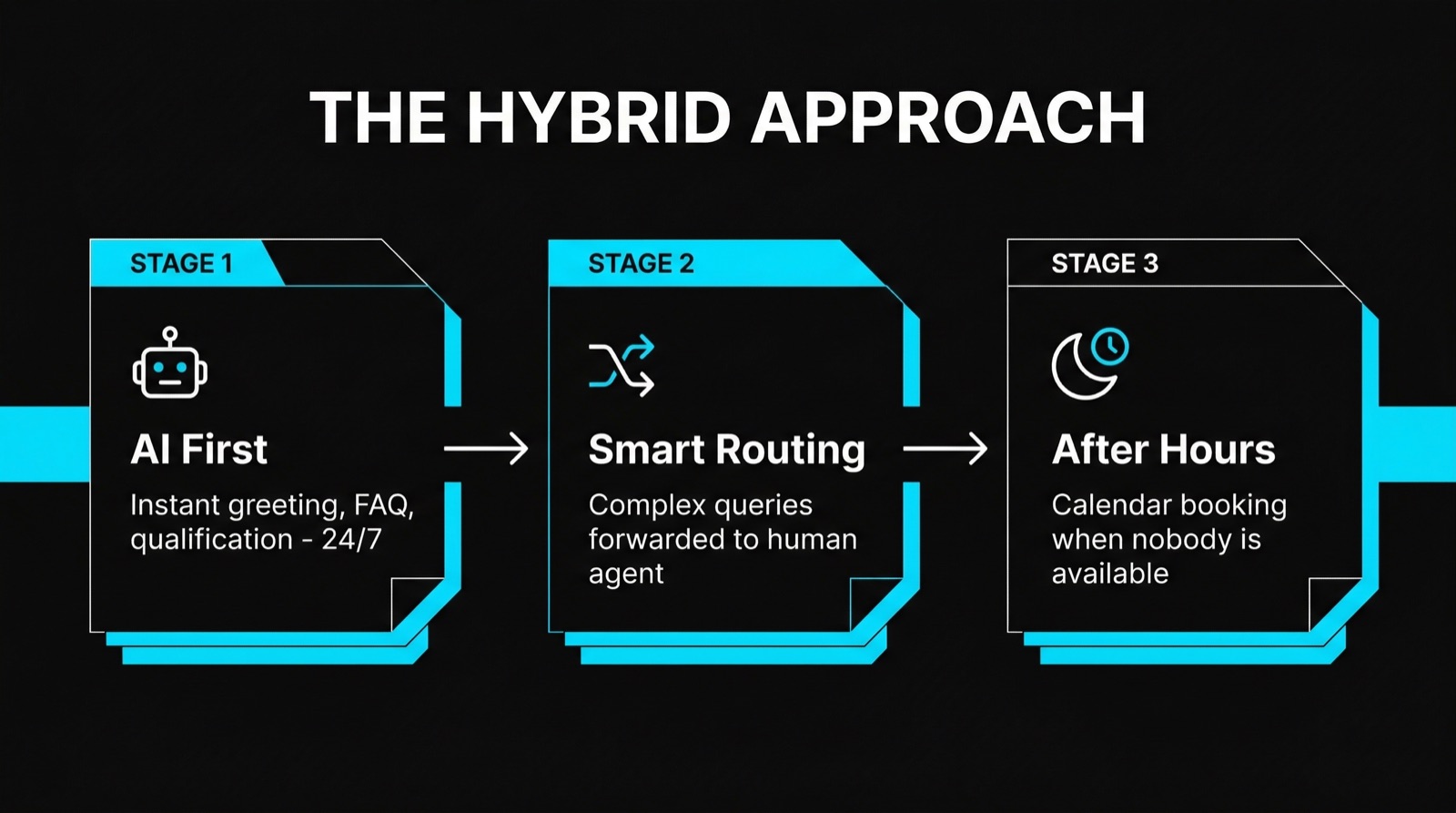 THE HYBRID APPROACH

STAGE 1

AI First

Instant greeting, FAQ, qualification - 24/7

STAGE 2

Smart Routing

Complex queries forwarded to human agent

STAGE 3

After Hours

Calendar booking when nobody is available